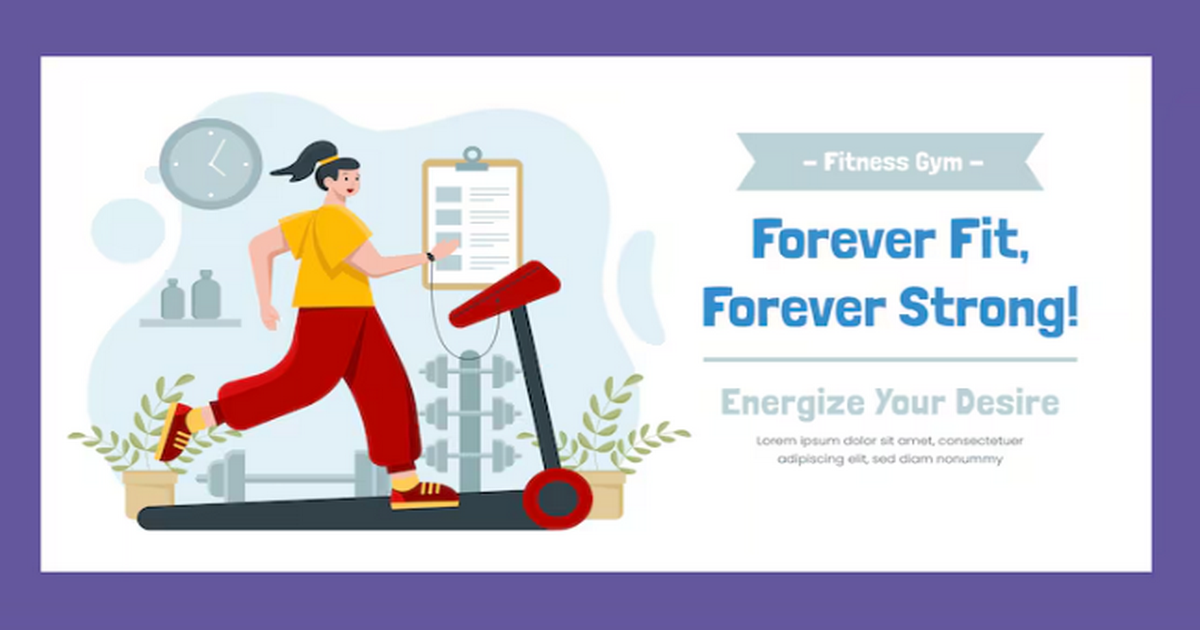 – Fitness Gym –

Forever Fit, Forever Strong!

Energize Your Desire

Lorem ipsum dolor sit amet, consectetuer adipiscing elit, sed diam nonummy